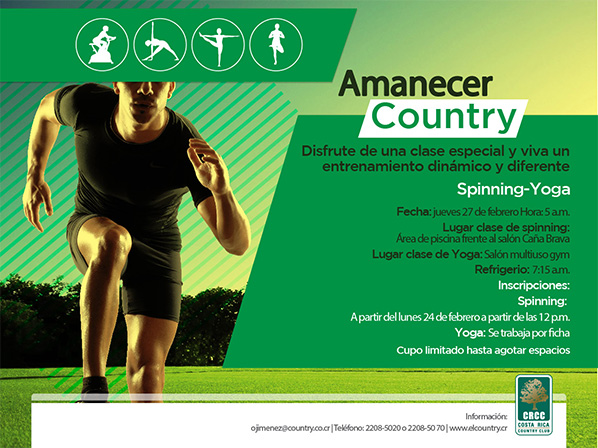 Amanecer
Country

Disfrute de una clase especial y viva un entrenamiento dinámico y diferente

Spinning-Yoga

Fecha: jueves 27 de febrero Hora: 5 a.m.
Lugar clase de spinning: Área de piscina frente al salón Caña Brava
Lugar clase de Yoga: Salón multiuso gym
Refrigerio: 7:15 a.m.
Inscripciones:
Spinning:
A partir del lunes 24 de febrero a partir de las 12 p.m.
Yoga: Se trabaja por ficha
Cupo limitado hasta agotar espacios

Información:
ojimenez@country.co.cr | Teléfono: 2208-5020 o 2208-50 70 | www.elcountry.cr

CRCC
COSTA RICA
COUNTRY CLUB